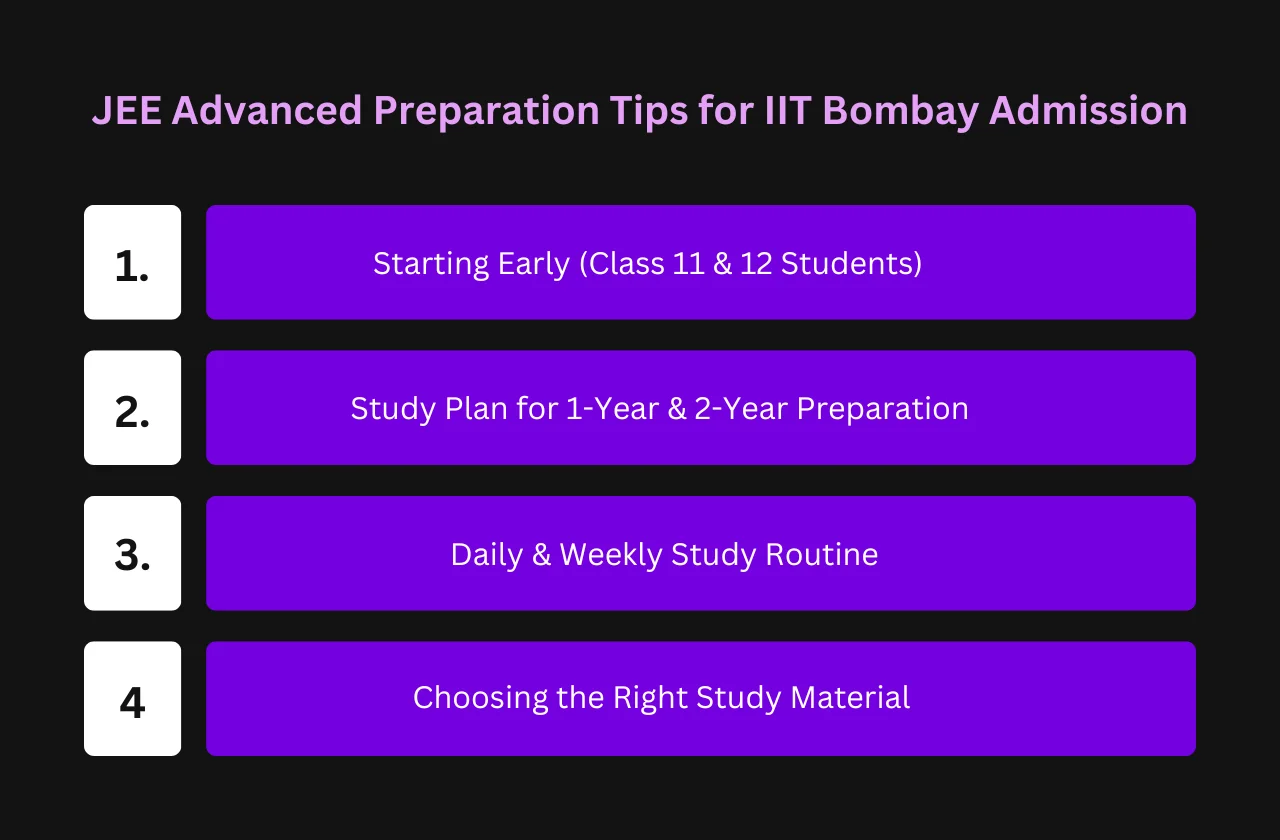 JEE Advanced Preparation Tips for IIT Bombay Admission

1. Starting Early (Class 11 & 12 Students)

2. Study Plan for 1-Year & 2-Year Preparation

3. Daily & Weekly Study Routine

4 Choosing the Right Study Material